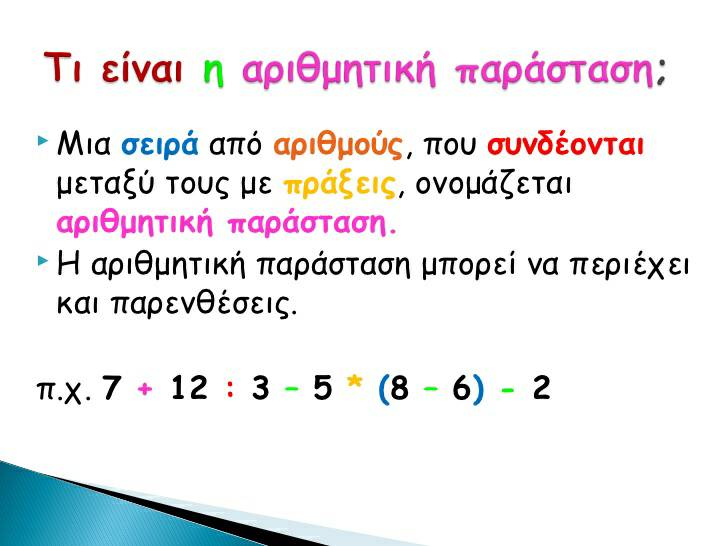 Τι είναι η αριθμητική παράσταση;

Μια σειρά από αριθμούς, που συνδέονται μεταξύ τους με πράξεις, ονομάζεται αριθμητική παράσταση.

Η αριθμητική παράσταση μπορεί να περιέχει και παρενθέσεις.

π.χ. $7 + 12 : 3 - 5 * (8 - 6) - 2$